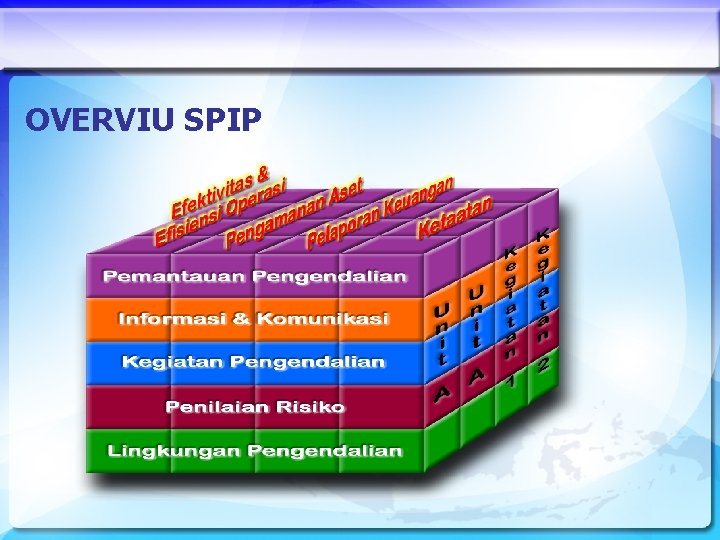 OVERVIU SPIP

Efektivitas & Efisiensi Operasi

Pengamanan Aset

Pelaporan Keuangan

Ketaatan

Pemantauan Pengendalian

Informasi & Komunikasi

Kegiatan Pengendalian

Penilaian Risiko

Lingkungan Pengendalian

Unit A

Unit A

Kegiatan 1

Kegiatan 2